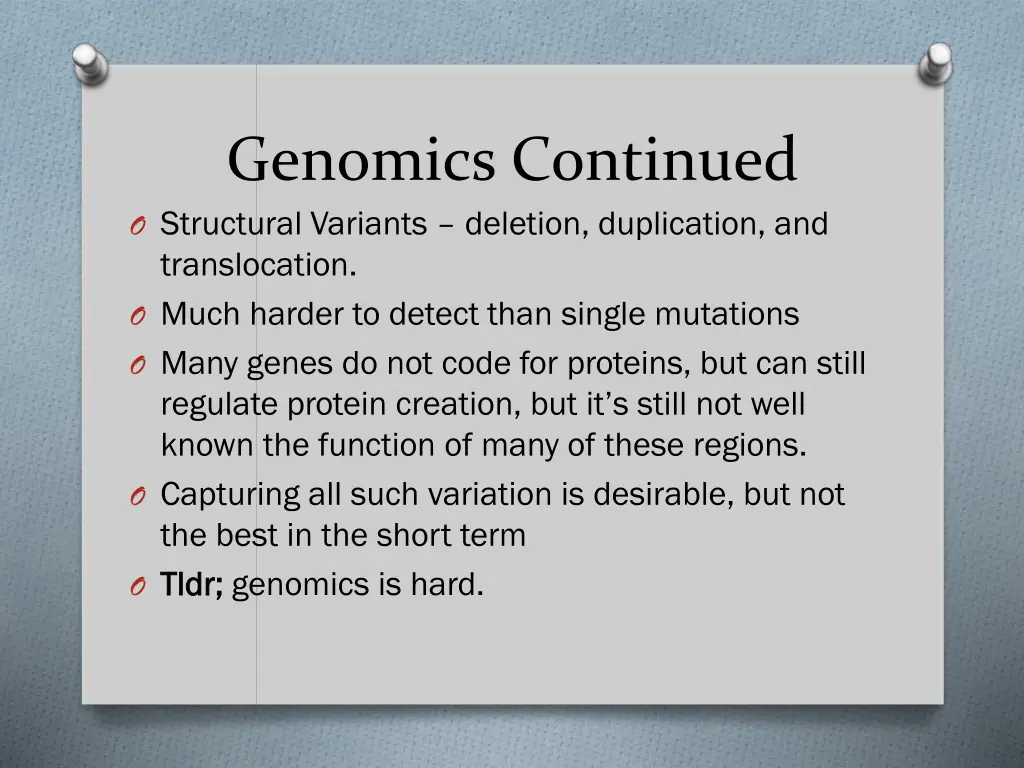 Genomics Continued

O Structural Variants – deletion, duplication, and translocation.

O Much harder to detect than single mutations

O Many genes do not code for proteins, but can still regulate protein creation, but it's still not well known the function of many of these regions.

O Capturing all such variation is desirable, but not the best in the short term

O Tldr; genomics is hard.